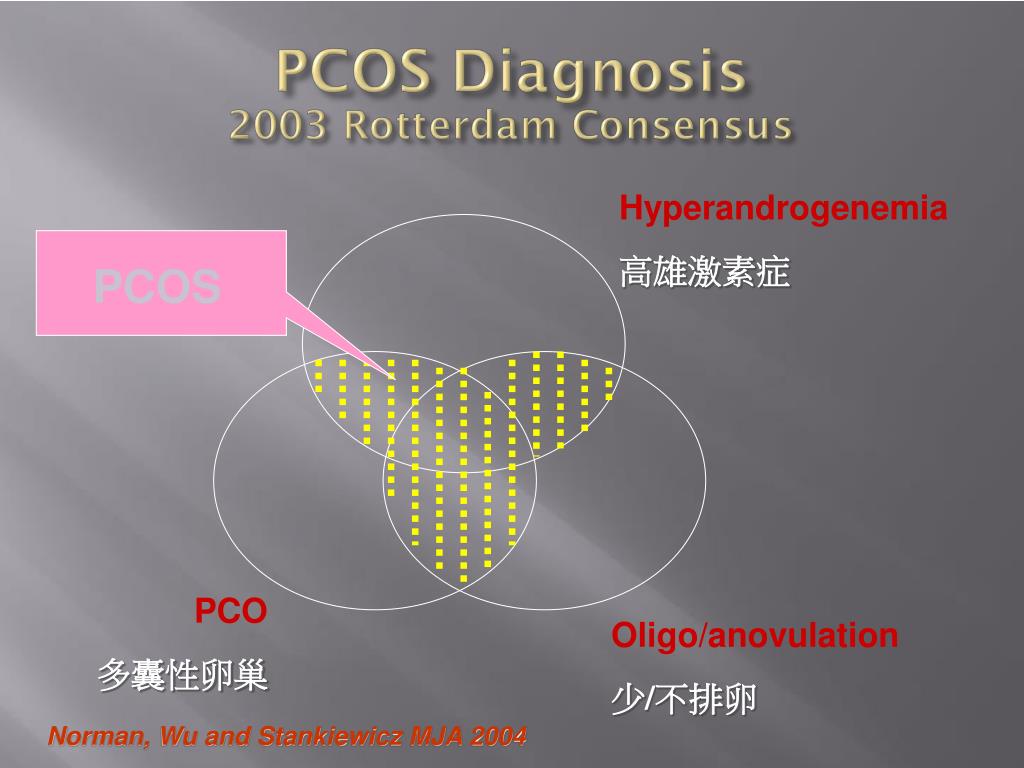 PCOS Diagnosis
2003 Rotterdam Consensus

PCOS

Hyperandrogenemia
高雄激素症

PCO
多囊性卵巢

Oligo/anovulation
少/不排卵

Norman, Wu and Stankiewicz MJA 2004